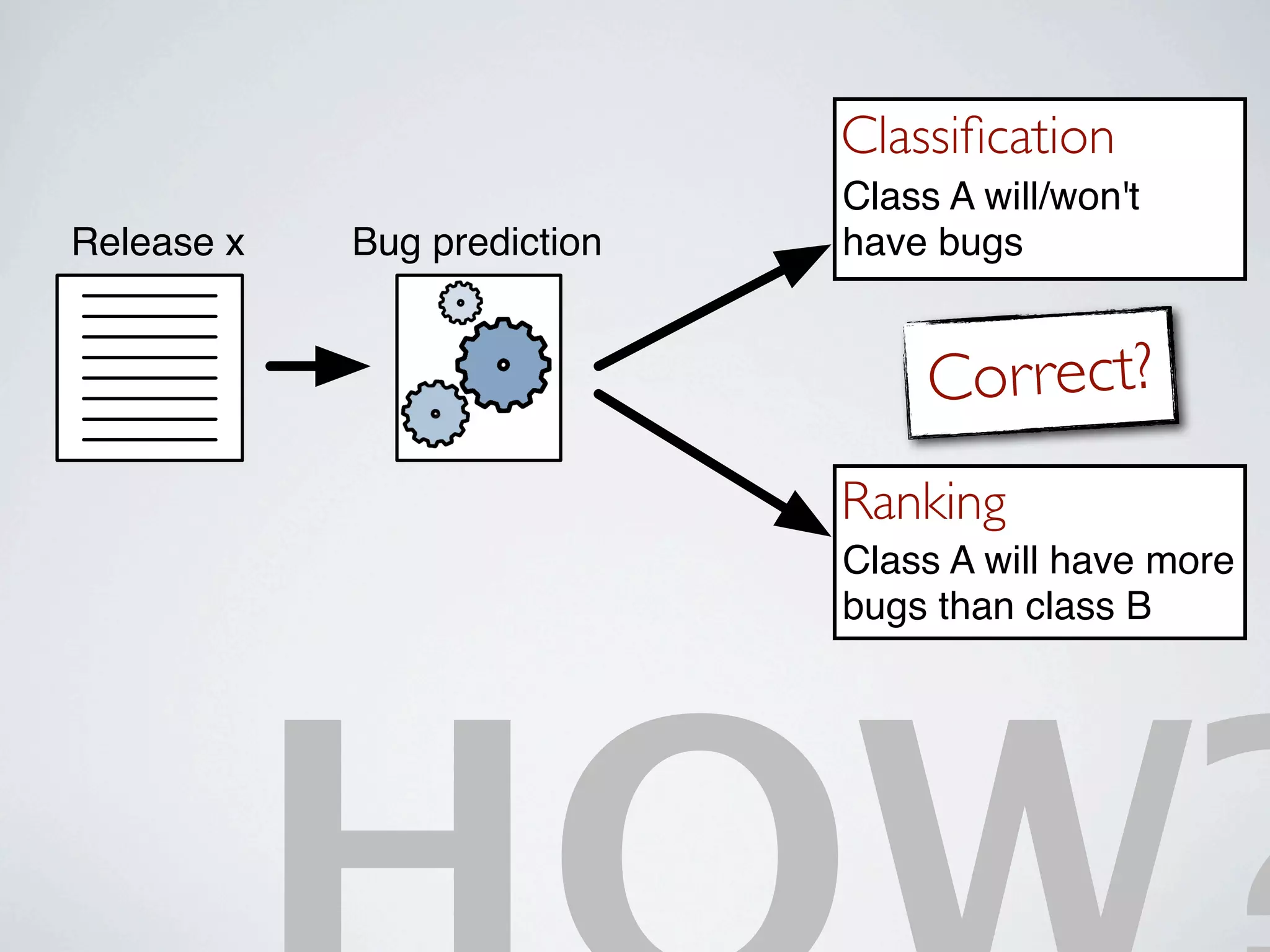 Release x

Bug prediction

Classification
Class A will/won't have bugs

Correct?

Ranking
Class A will have more bugs than class B

HOW?